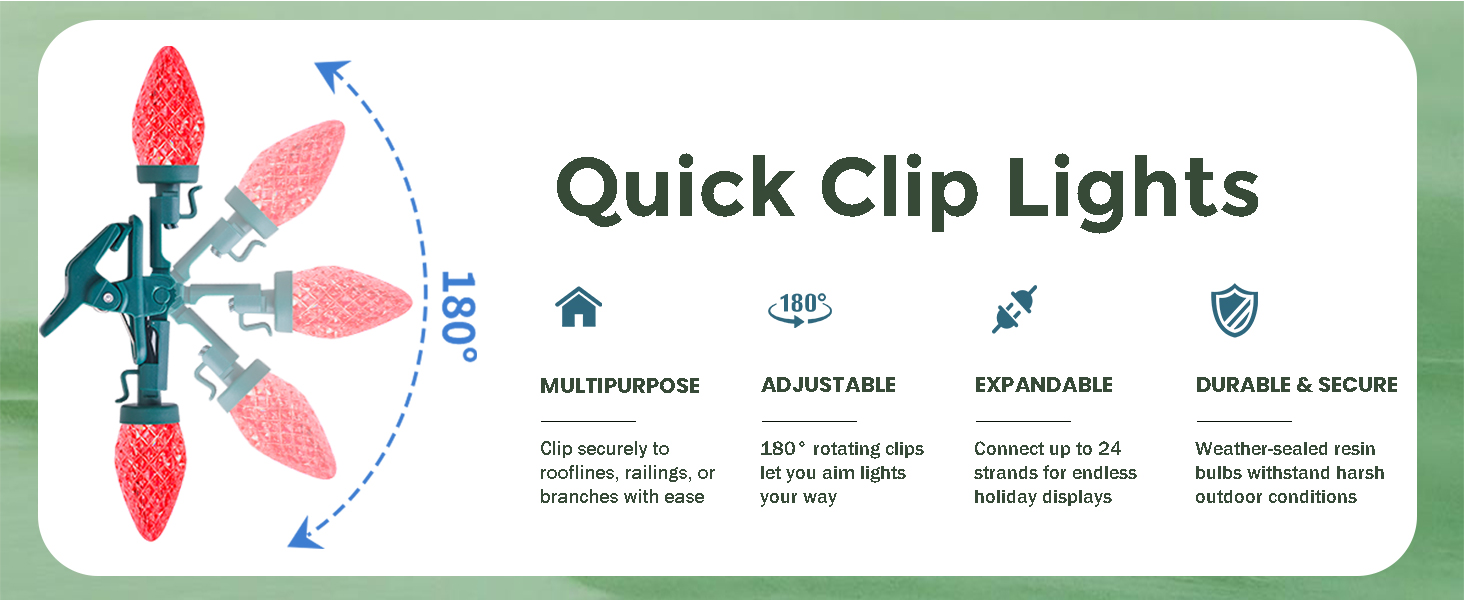 180°

Quick Clip Lights

180°

MULTIPURPOSE

Clip securely to rooflines, railings, or branches with ease

ADJUSTABLE

180° rotating clips let you aim lights your way

EXPANDABLE

Connect up to 24 strands for endless holiday displays

DURABLE & SECURE

Weather-sealed resin bulbs withstand harsh outdoor conditions